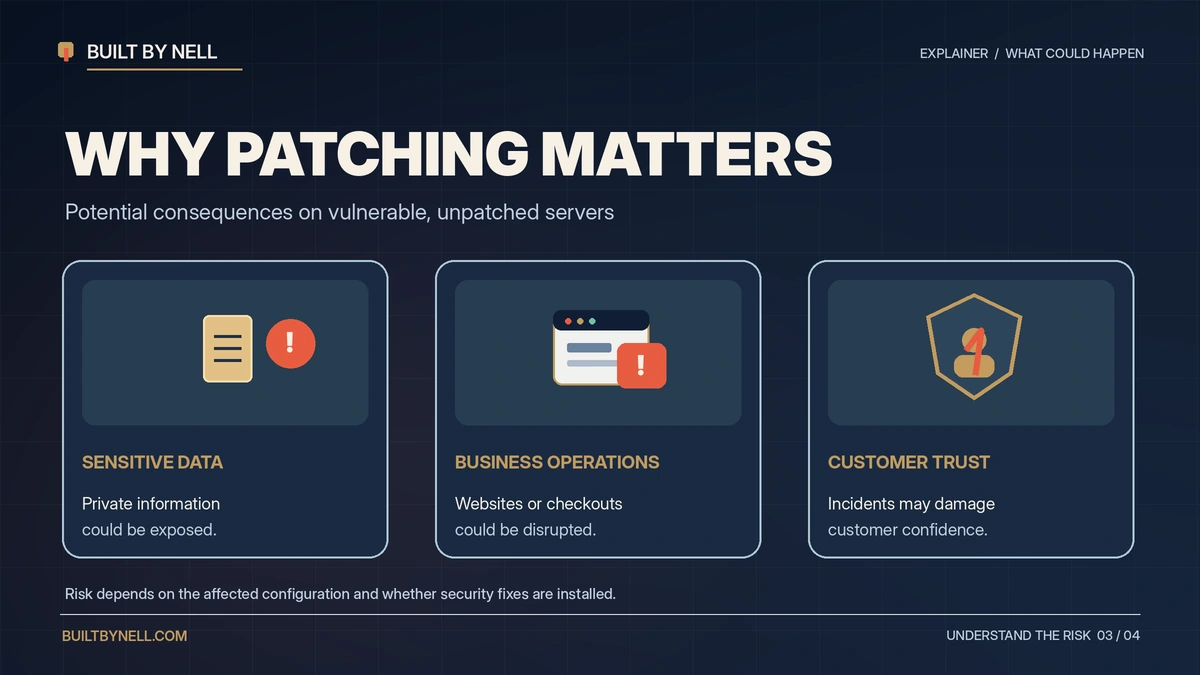 BUILT BY NELL

EXPLAINER / WHAT COULD HAPPEN

WHY PATCHING MATTERS

Potential consequences on vulnerable, unpatched servers

SENSITIVE DATA

Private information could be exposed.

BUSINESS OPERATIONS

Websites or checkouts could be disrupted.

CUSTOMER TRUST

Incidents may damage customer confidence.

Risk depends on the affected configuration and whether security fixes are installed.

BUILTBYNELL.COM

UNDERSTAND THE RISK 03 / 04